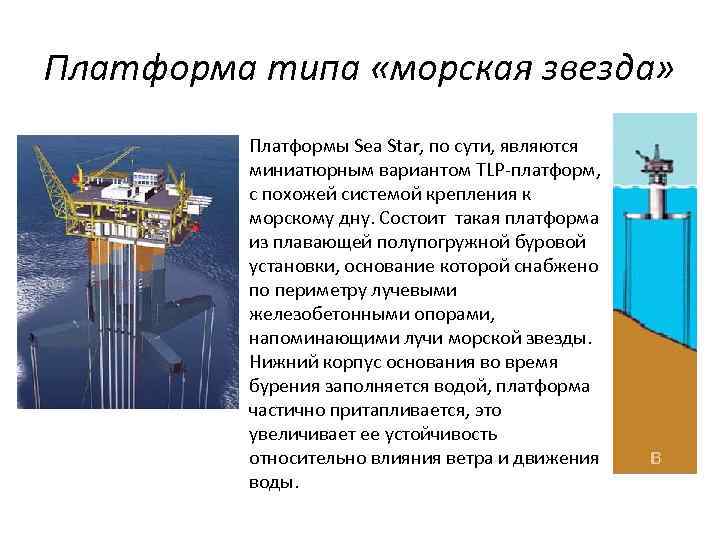 Платформа типа «морская звезда»

Платформы Sea Star, по сути, являются миниатюрным вариантом TLP-платформ, с похожей системой крепления к морскому дну. Состоит такая платформа из плавающей полупогружной буровой установки, основание которой снабжено по периметру лучевыми железобетонными опорами, напоминающими лучи морской звезды. Нижний корпус основания во время бурения заполняется водой, платформа частично притапливается, это увеличивает ее устойчивость относительно влияния ветра и движения воды.

в